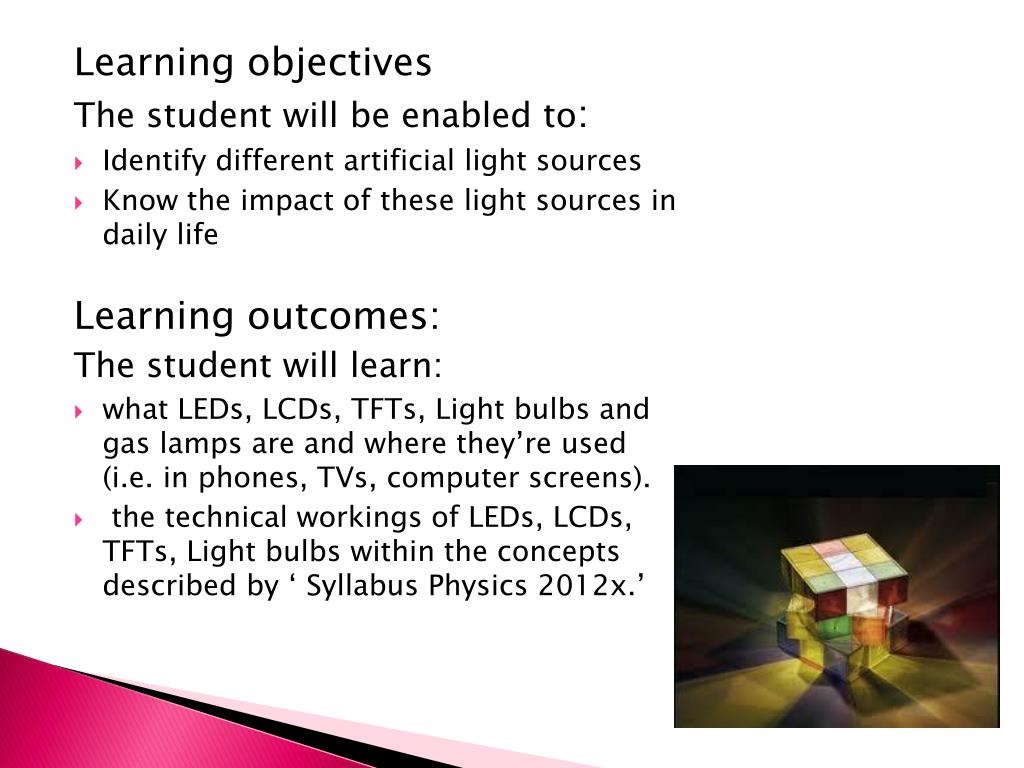 Learning objectives

The student will be enabled to:

Identify different artificial light sources

Know the impact of these light sources in daily life

Learning outcomes:

The student will learn:

what LEDs, LCDs, TFTs, Light bulbs and gas lamps are and where they’re used (i.e. in phones, TVs, computer screens).

 the technical workings of LEDs, LCDs, TFTs, Light bulbs within the concepts described by ‘ Syllabus Physics 2012x.’